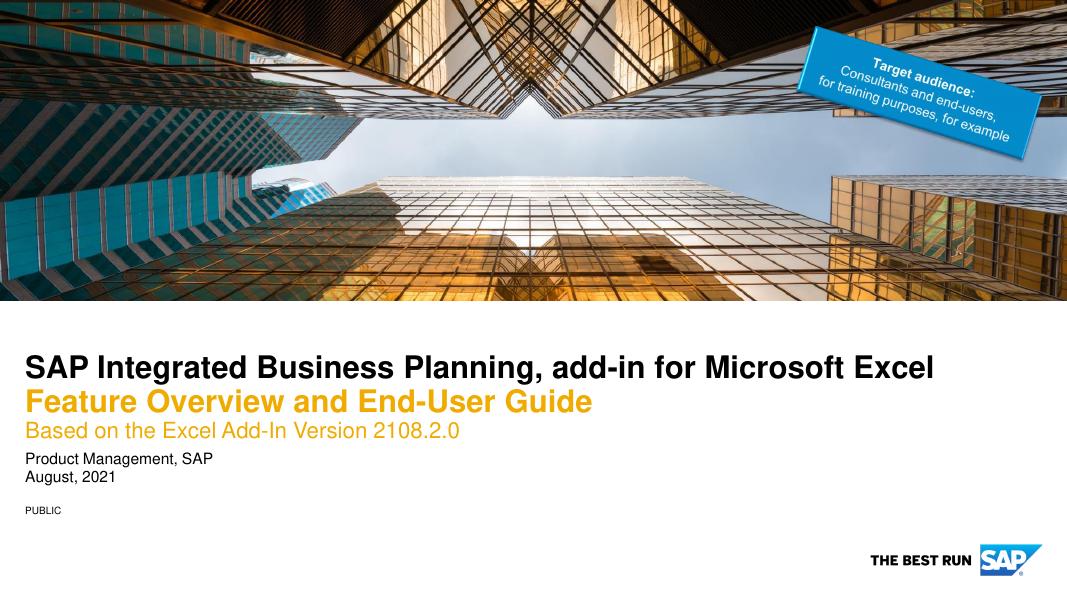 Target audience:
Consultants and end-users, for training purposes, for example

SAP Integrated Business Planning, add-in for Microsoft Excel
Feature Overview and End-User Guide
Based on the Excel Add-In Version 2108.2.0

Product Management, SAP
August, 2021

PUBLIC

THE BEST RUN SAP